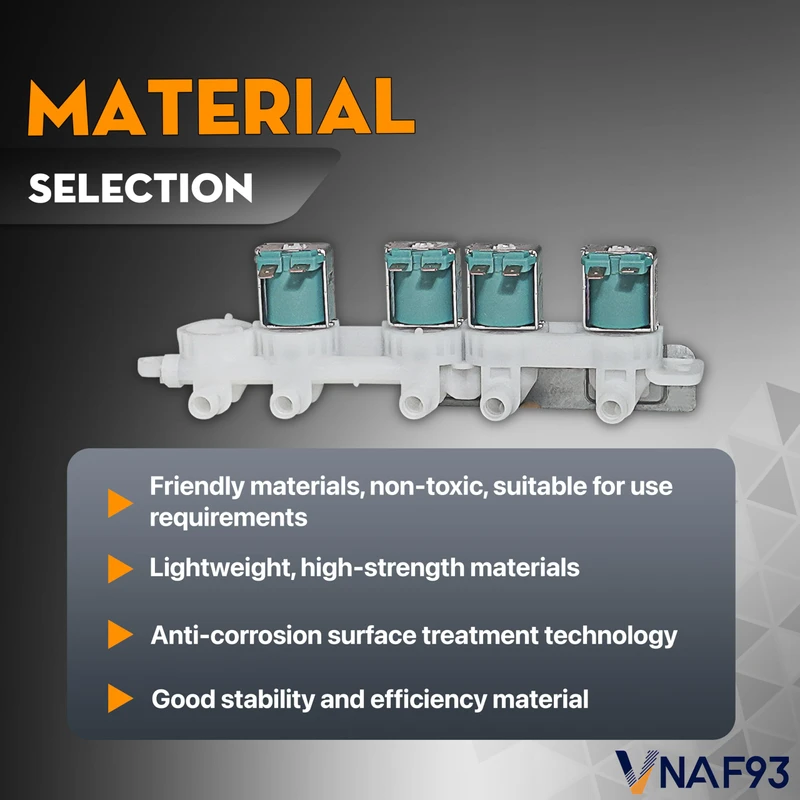 MATERIAL

SELECTION

Friendly materials, non-toxic, suitable for use requirements

Lightweight, high-strength materials

Anti-corrosion surface treatment technology

Good stability and efficiency material

VNAF93